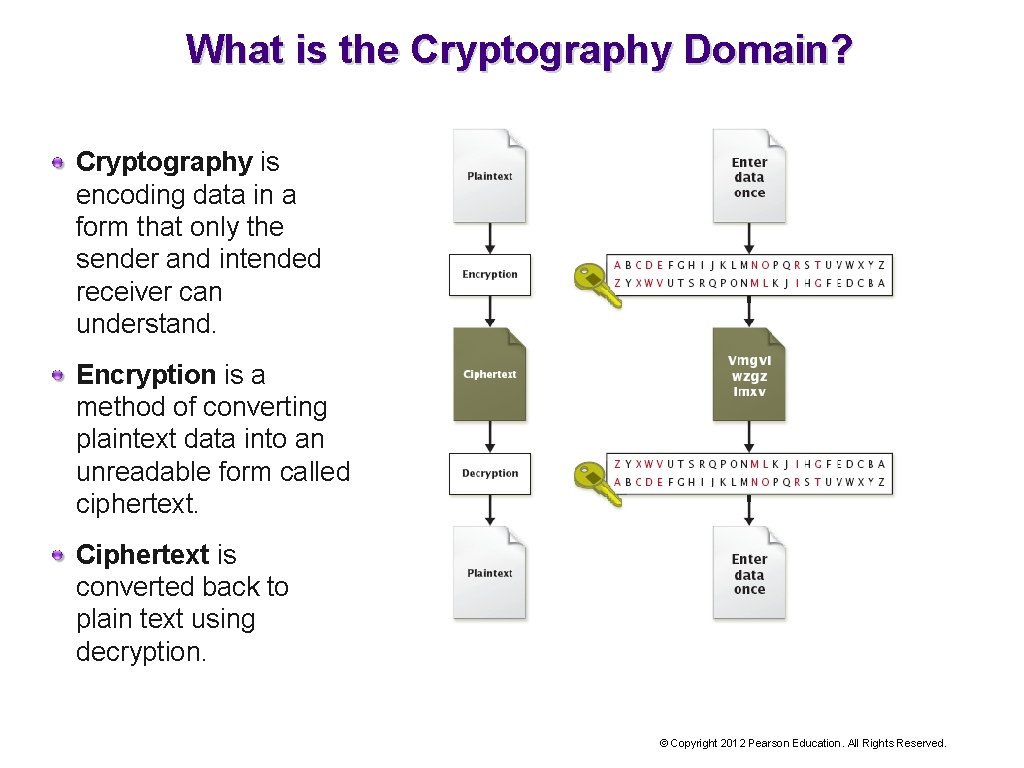 What is the Cryptography Domain?

Cryptography is encoding data in a form that only the sender and intended receiver can understand.

Encryption is a method of converting plaintext data into an unreadable form called ciphertext.

Ciphertext is converted back to plain text using decryption.

Plaintext

Encryption

Ciphertext

Decryption

Plaintext

Enter data once

A B C D E F G H I J K L M N O P Q R S T U V W X Y Z
Z Y X W V U T S R Q P O N M L K J I H G F E D C B A

Vmgvi wzgz lmxv

Z Y X W V U T S R Q P O N M L K J I H G F E D C B A
A B C D E F G H I J K L M N O P Q R S T U V W X Y Z

Enter data once

© Copyright 2012 Pearson Education. All Rights Reserved.